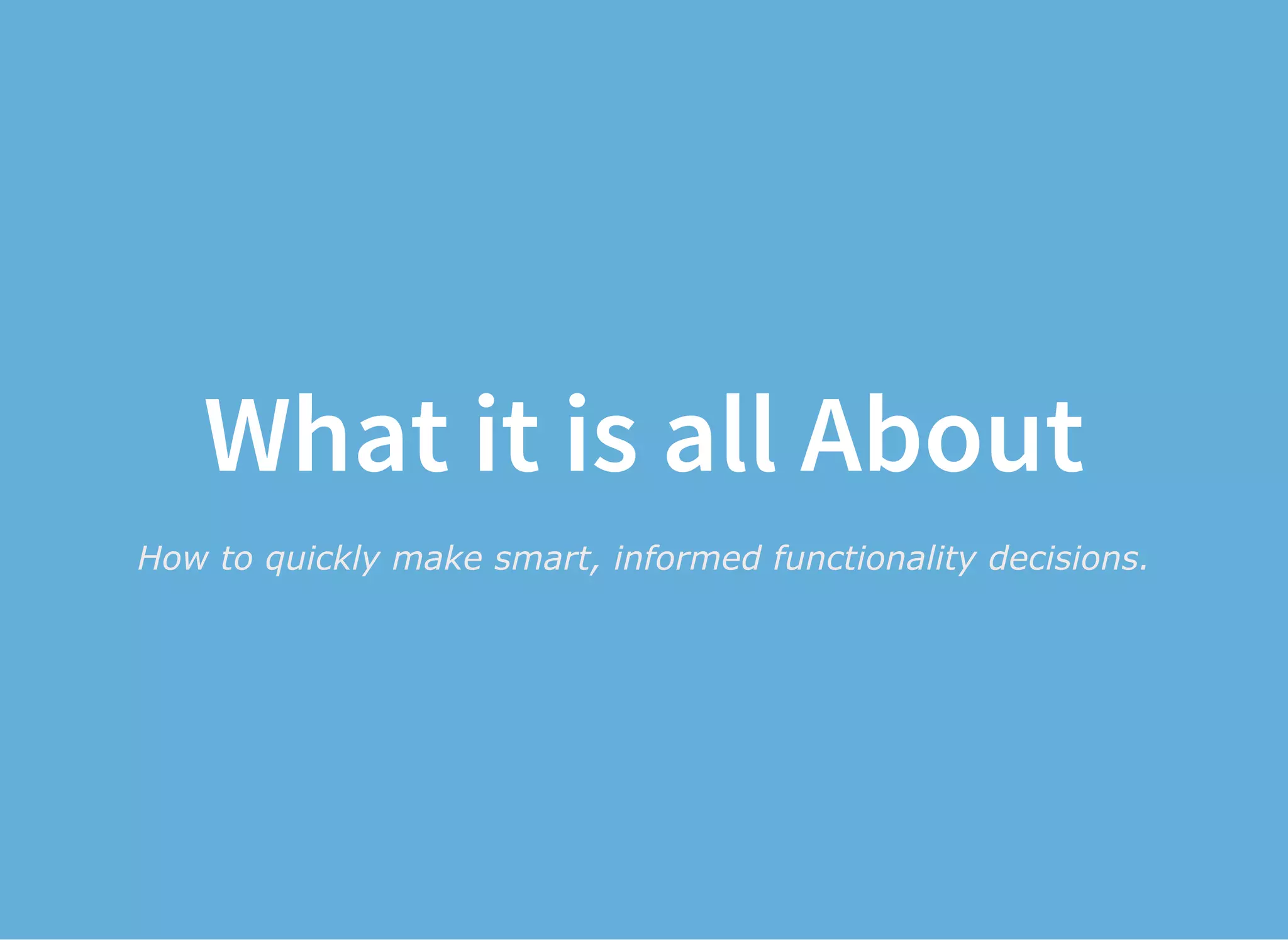 What it is all About

How to quickly make smart, informed functionality decisions.